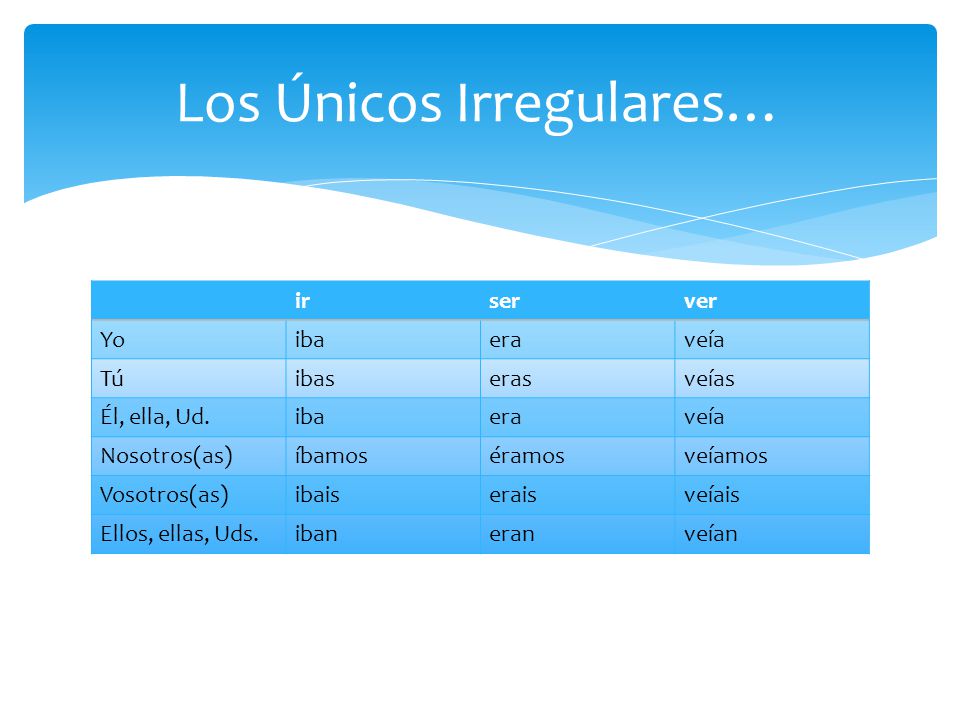 Los Únicos Irregulares…

| | ir | ser | ver |
|---|---|---|---|
| Yo | iba | era | veía |
| Tú | ibas | eras | veías |
| Él, ella, Ud. | iba | era | veía |
| Nosotros(as) | íbamos | éramos | veíamos |
| Vosotros(as) | ibais | erais | veíais |
| Ellos, ellas, Uds. | iban | eran | veían |